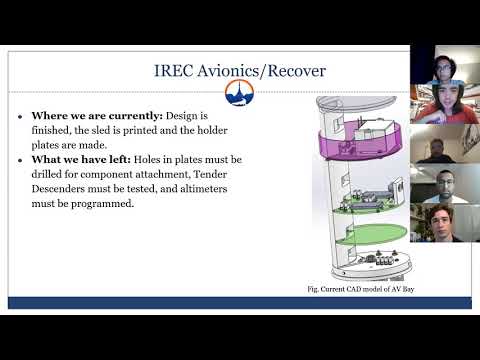 IREC Avionics/Recover

- **Where we are currently:** Design is finished, the sled is printed and the holder plates are made.
- **What we have left:** Holes in plates must be drilled for component attachment, Tender Descenders must be tested, and altimeters must be programmed.

Fig. Current CAD model of AV Bay